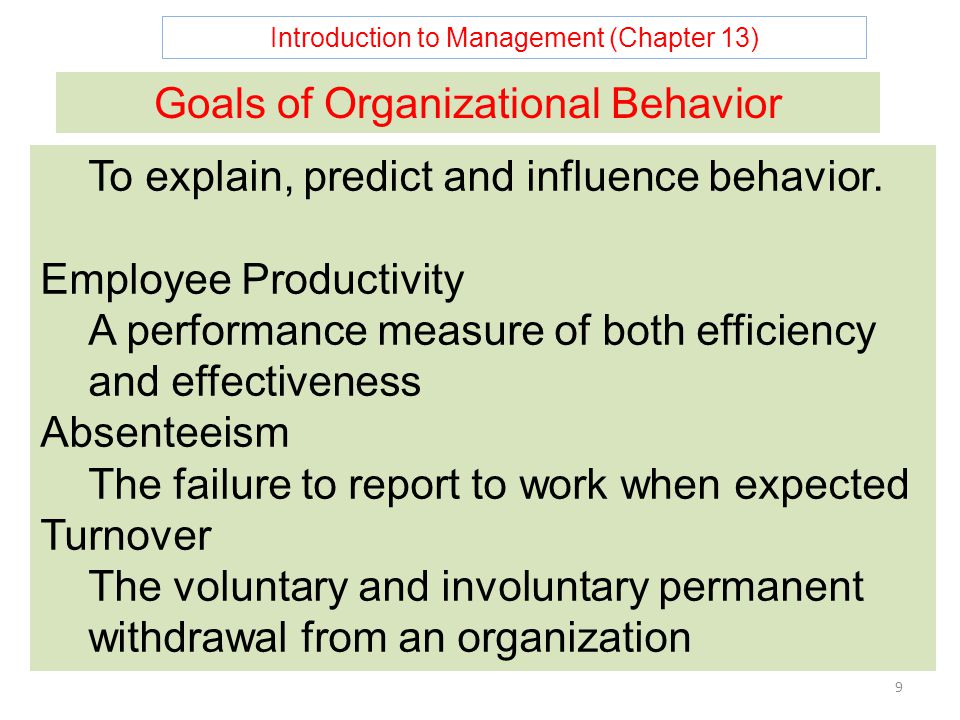 Introduction to Management (Chapter 13)

Goals of Organizational Behavior

To explain, predict and influence behavior.

Employee Productivity
A performance measure of both efficiency and effectiveness
Absenteeism
The failure to report to work when expected
Turnover
The voluntary and involuntary permanent withdrawal from an organization

9